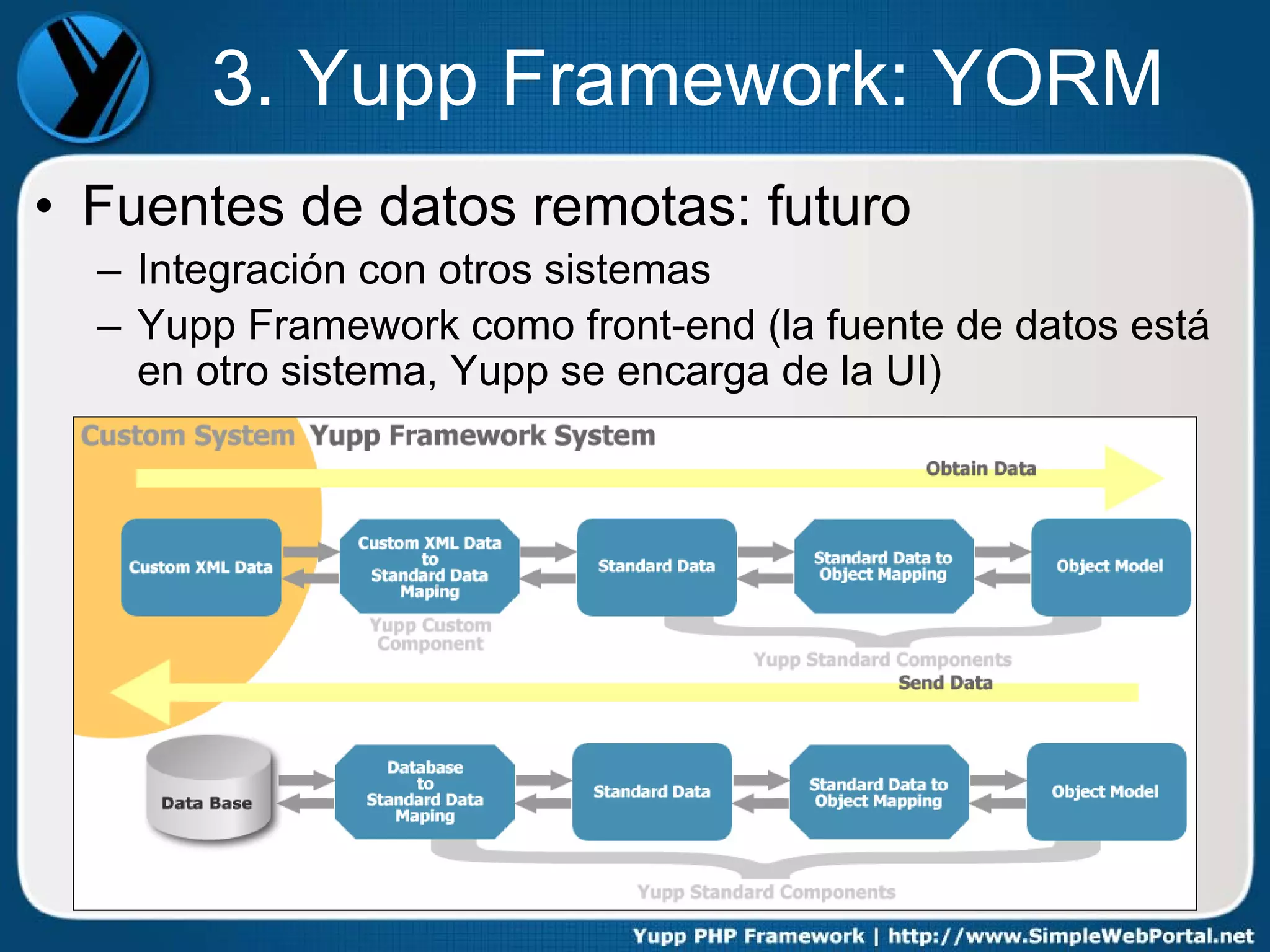 3. Yupp Framework: YORM

• Fuentes de datos remotas: futuro
– Integración con otros sistemas
– Yupp Framework como front-end (la fuente de datos está en otro sistema, Yupp se encarga de la UI)

Custom System Yupp Framework System

Obtain Data

Custom XML Data

Custom XML Data to Standard Data Maping

Standard Data

Standard Data to Object Mapping

Object Model

Yupp Custom Component

Yupp Standard Components

Send Data

Data Base

Database to Standard Data Maping

Standard Data

Standard Data to Object Mapping

Object Model

Yupp Standard Components

Yupp PHP Framework | http://www.SimpleWebPortal.net